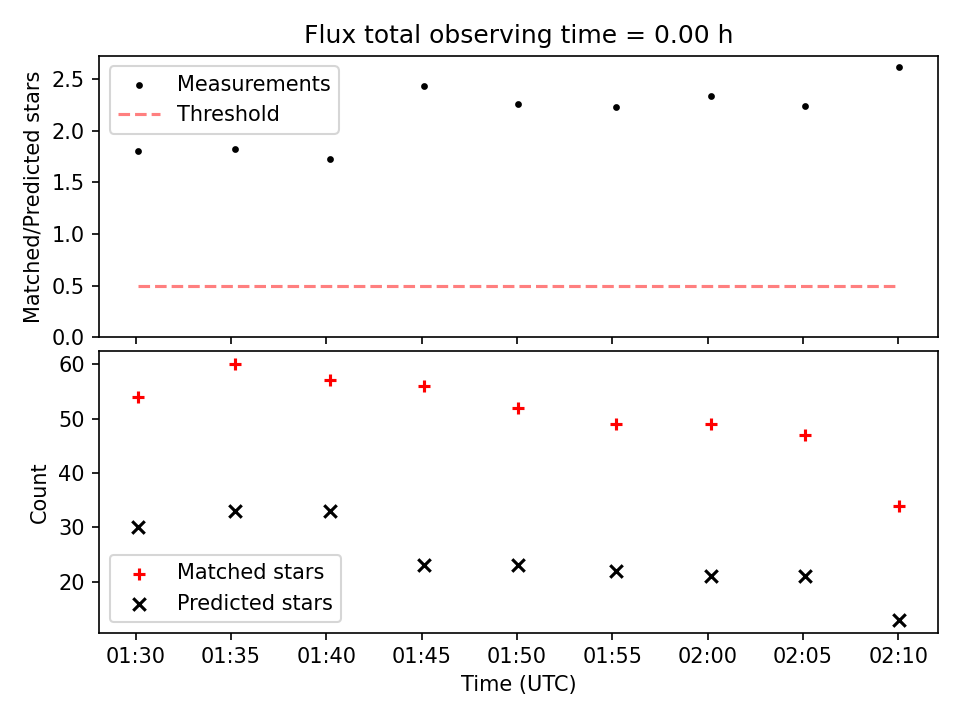 Flux total observing time = 0.00 h

Matched/Predicted stars

2.5
2.0
1.5
1.0
0.5
0.0

Measurements
Threshold

Count

60
50
40
30
20

Matched stars
Predicted stars

01:30 01:35 01:40 01:45 01:50 01:55 02:00 02:05 02:10

Time (UTC)